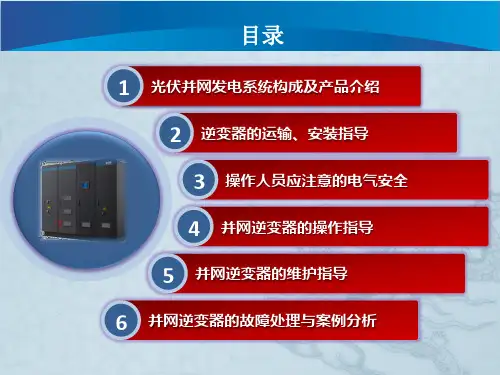 目录

1 光伏并网发电系统构成及产品介绍

2 逆变器的运输、安装指导

3 操作人员应注意的电气安全

4 并网逆变器的操作指导

5 并网逆变器的维护指导

6 并网逆变器的故障处理与案例分析